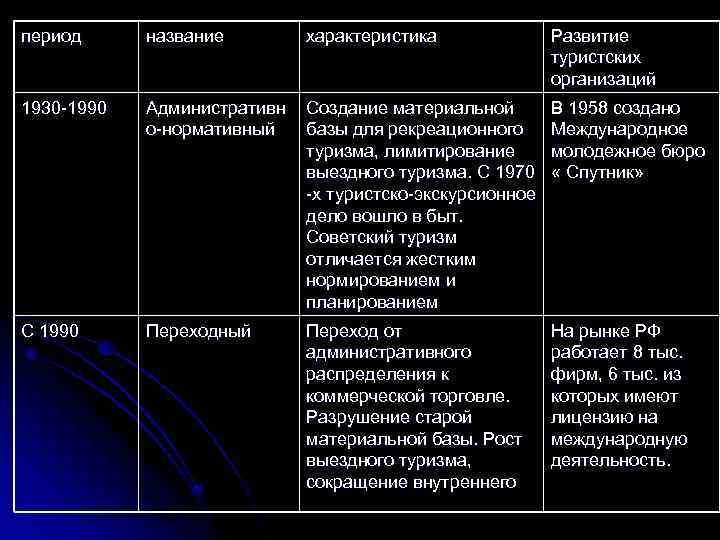 | период | название | характеристика | Развитие туристских организаций |
|---|---|---|---|
| 1930-1990 | Административно-нормативный | Создание материальной базы для рекреационного туризма, лимитирование выездного туризма. С 1970 -х туристско-экскурсионное дело вошло в быт. Советский туризм отличается жестким нормированием и планированием | В 1958 создано Международное молодежное бюро « Спутник» |
| С 1990 | Переходный | Переход от административного распределения к коммерческой торговле. Разрушение старой материальной базы. Рост выездного туризма, сокращение внутреннего | На рынке РФ работает 8 тыс. фирм, 6 тыс. из которых имеют лицензию на международную деятельность. |